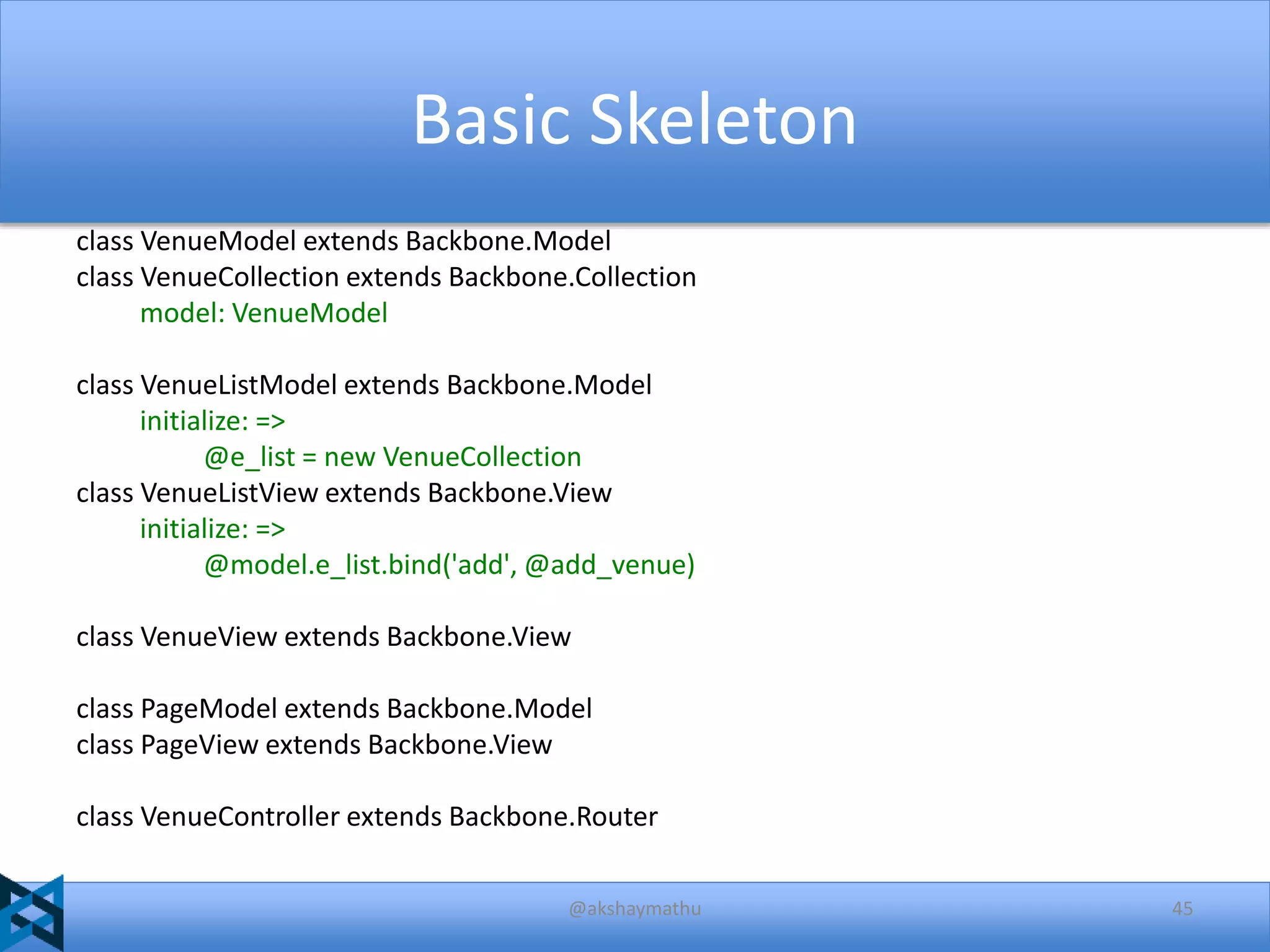 Basic Skeleton

class VenueModel extends Backbone.Model
class VenueCollection extends Backbone.Collection
	model: VenueModel

class VenueListModel extends Backbone.Model
	initialize: =>
		@e_list = new VenueCollection
class VenueListView extends Backbone.View
	initialize: =>
		@model.e_list.bind('add', @add_venue)

class VenueView extends Backbone.View

class PageModel extends Backbone.Model
class PageView extends Backbone.View

class VenueController extends Backbone.Router

@akshaymathu 45